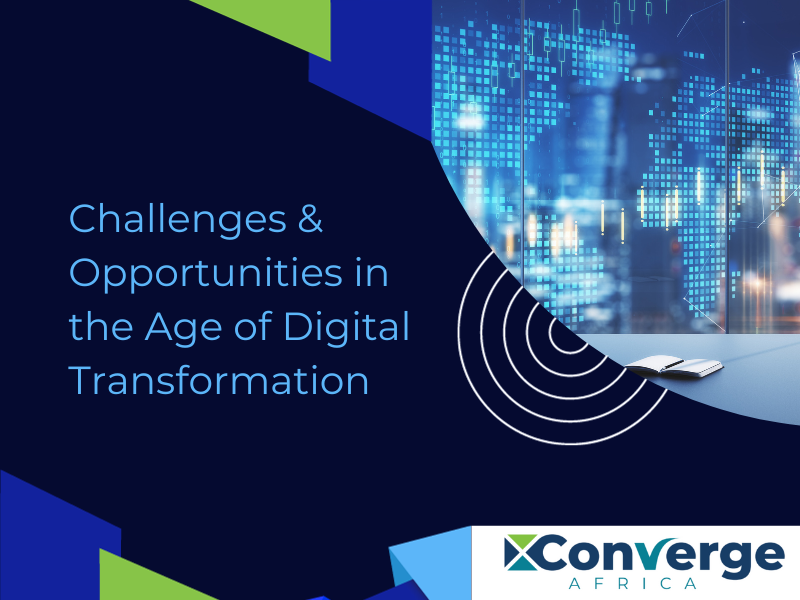 Challenges & Opportunities in the Age of Digital Transformation

Converge
AFRICA